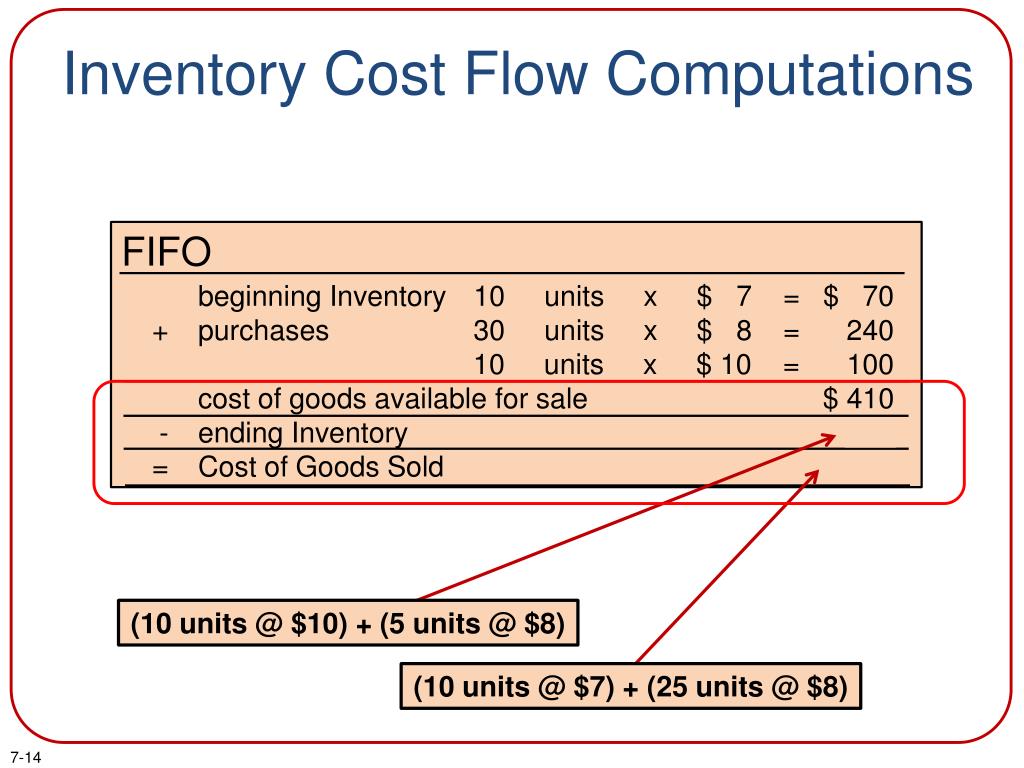 Inventory Cost Flow Computations

FIFO

| | | | | | | | |
|---|---|---|---|---|---|---|---|
| | beginning Inventory | 10 | units | x | \$ 7 | = | \$ 70 |
| + | purchases | 30 | units | x | \$ 8 | = | 240 |
| | | 10 | units | x | \$ 10 | = | 100 |
| | cost of goods available for sale | | | | | | \$ 410 |
| - | ending Inventory | | | | | | |
| = | Cost of Goods Sold | | | | | | |

(10 units @ \$10) + (5 units @ \$8)

(10 units @ \$7) + (25 units @ \$8)

7-14